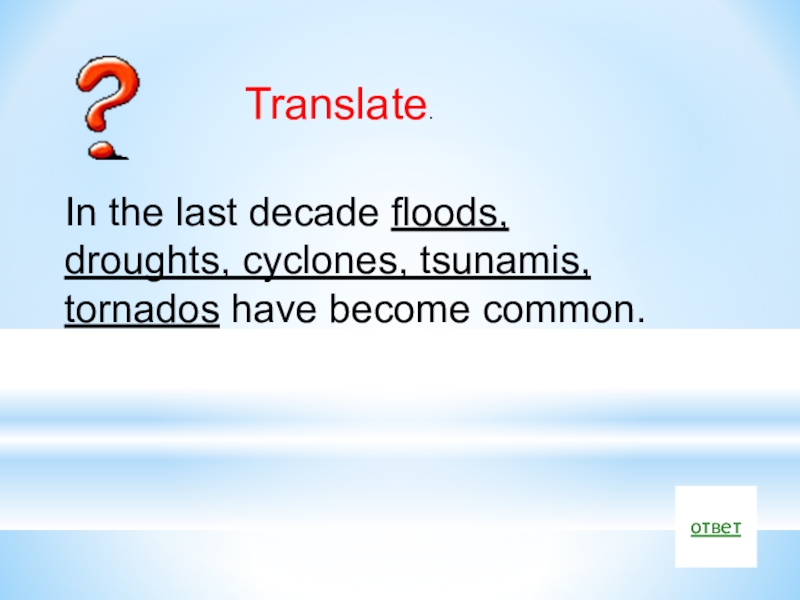 Translate.

In the last decade floods, droughts, cyclones, tsunamis, tornados have become common.

ответ